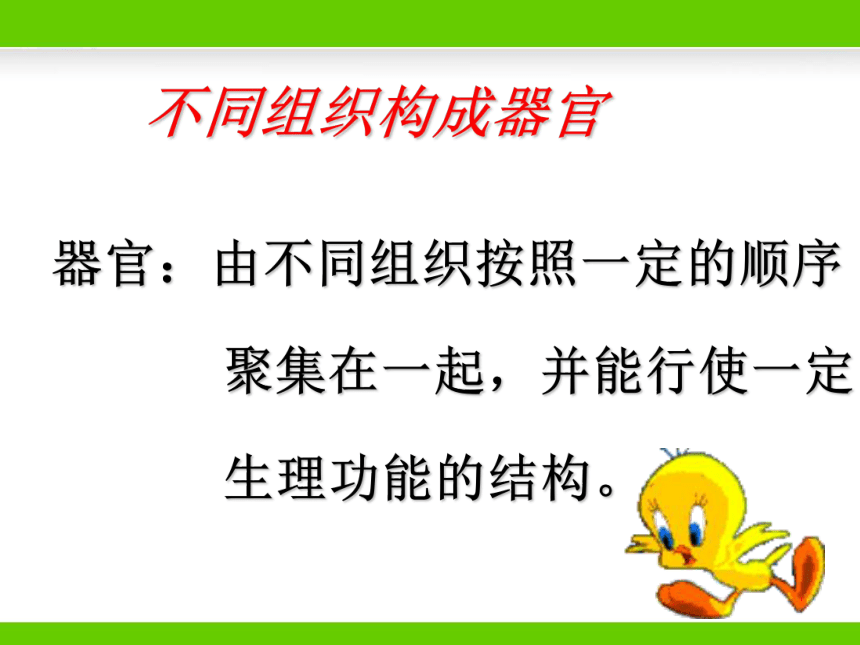 不同组织构成器官

器官：由不同组织按照一定的顺序聚集在一起，并能行使一定生理功能的结构。